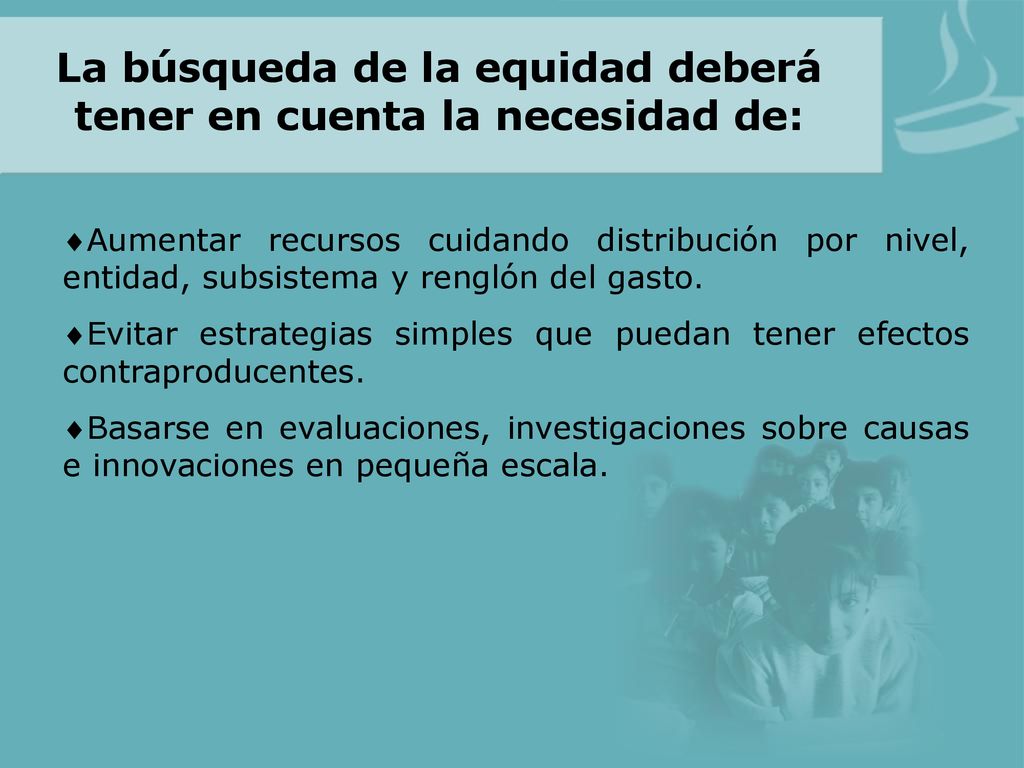 La búsqueda de la equidad deberá tener en cuenta la necesidad de:

♦Aumentar recursos cuidando distribución por nivel, entidad, subsistema y renglón del gasto.

♦Evitar estrategias simples que puedan tener efectos contraproducentes.

♦Basarse en evaluaciones, investigaciones sobre causas e innovaciones en pequeña escala.